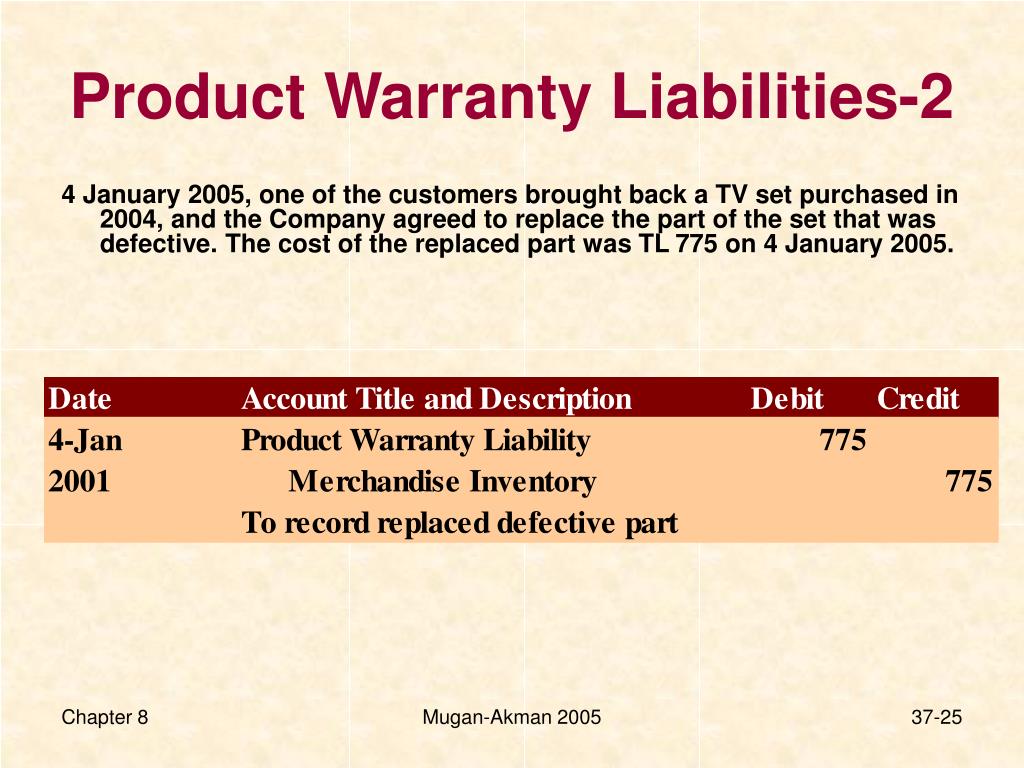 Product Warranty Liabilities-2

4 January 2005, one of the customers brought back a TV set purchased in 2004, and the Company agreed to replace the part of the set that was defective. The cost of the replaced part was TL 775 on 4 January 2005.

| Date | Account Title and Description | Debit | Credit |
|---|---|---|---|
| 4-Jan | Product Warranty Liability | 775 | |
| 2001 | Merchandise Inventory | | 775 |
| | To record replaced defective part | | |

Chapter 8

Mugan-Akman 2005

37-25